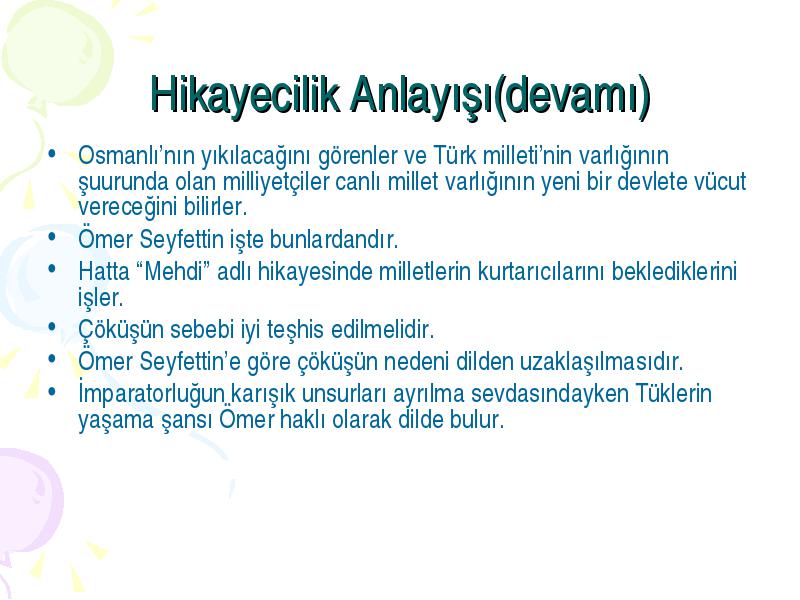 Hikayecilik Anlayışı(devamı)

• Osmanlı'nın yıkılacağını görenler ve Türk milleti'nin varlığının şuurunda olan milliyetçiler canlı millet varlığının yeni bir devlete vücut vereceğini bilirler.
• Ömer Seyfettin işte bunlardandır.
• Hatta "Mehdi" adlı hikayesinde milletlerin kurtarıcılarını beklediklerini işler.
• Çöküşün sebebi iyi teşhis edilmelidir.
• Ömer Seyfettin'e göre çöküşün nedeni dilden uzaklaşılmasıdır.
• İmparatorluğun karışık unsurları ayrılma sevdasındayken Tüklerin yaşama şansı Ömer haklı olarak dilde bulur.